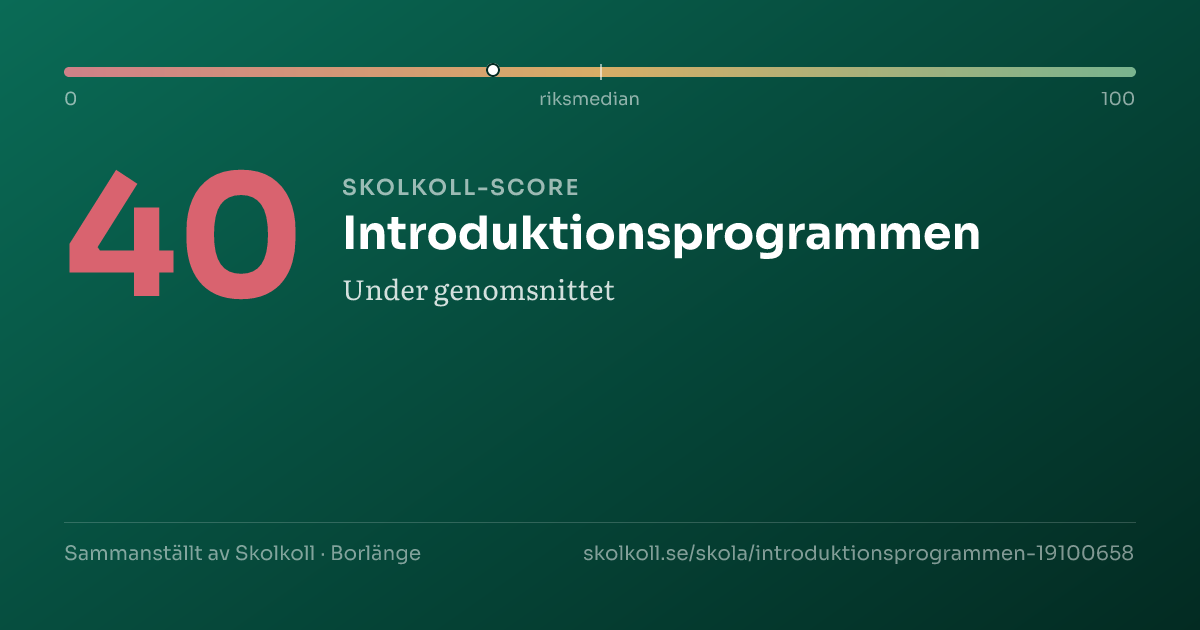 0
riksmedian
100

40

SKOLKOLL-SCORE

Introduktionsprogrammen

Under genomsnittet

Sammanställt av Skolkoll · Borlänge

skolkoll.se/skola/introduktionsprogrammen-19100658